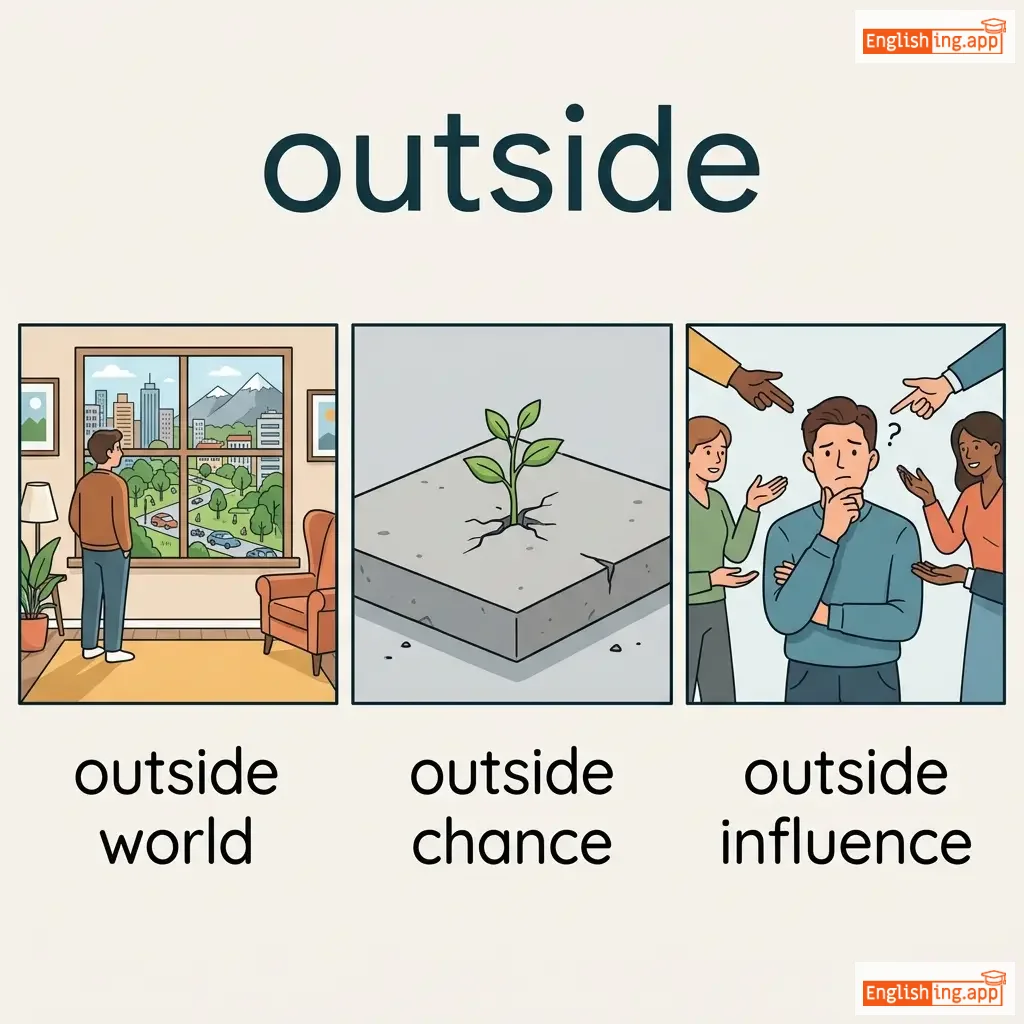 Englishing.app

outside

?

outside world

outside chance

outside influence

Englishing.app